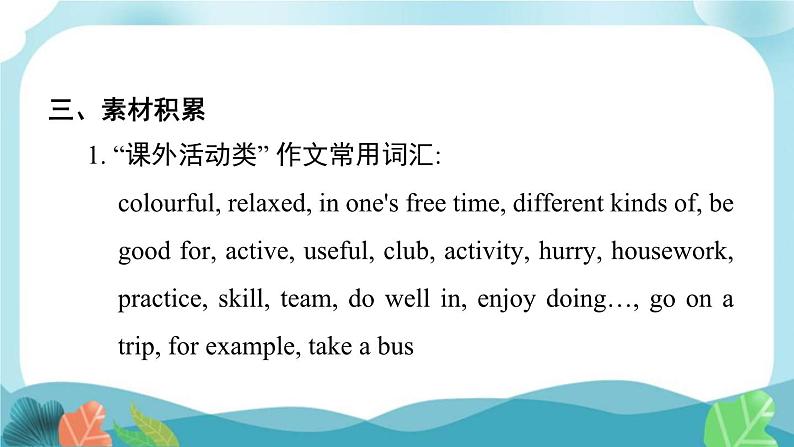 三、素材积累

1. “课外活动类” 作文常用词汇:

colourful, relaxed, in one's free time, different kinds of, be good for, active, useful, club, activity, hurry, housework, practice, skill, team, do well in, enjoy doing…, go on a trip, for example, take a bus